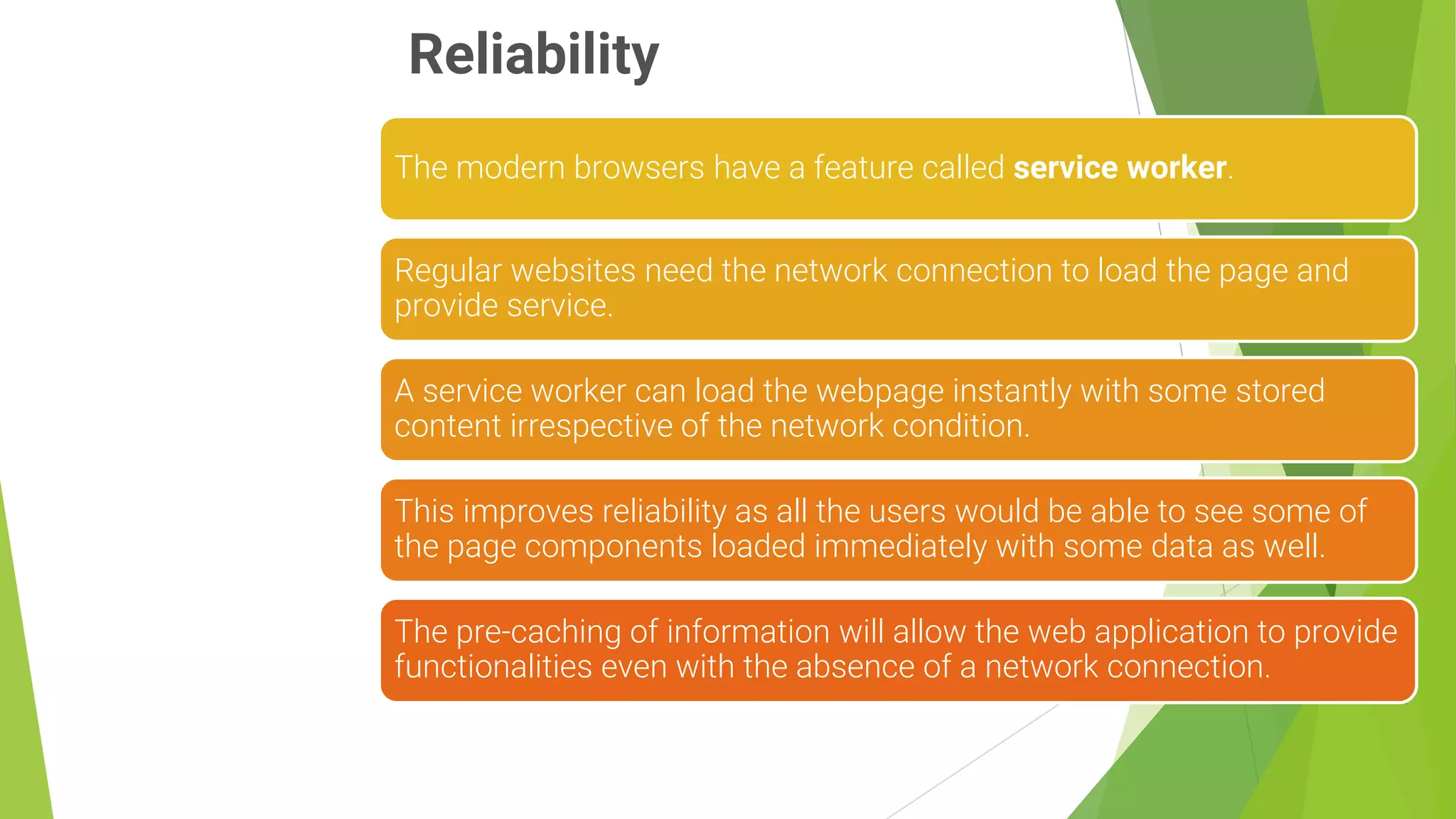 Reliability

The modern browsers have a feature called service worker.

Regular websites need the network connection to load the page and provide service.

A service worker can load the webpage instantly with some stored content irrespective of the network condition.

This improves reliability as all the users would be able to see some of the page components loaded immediately with some data as well.

The pre-caching of information will allow the web application to provide functionalities even with the absence of a network connection.